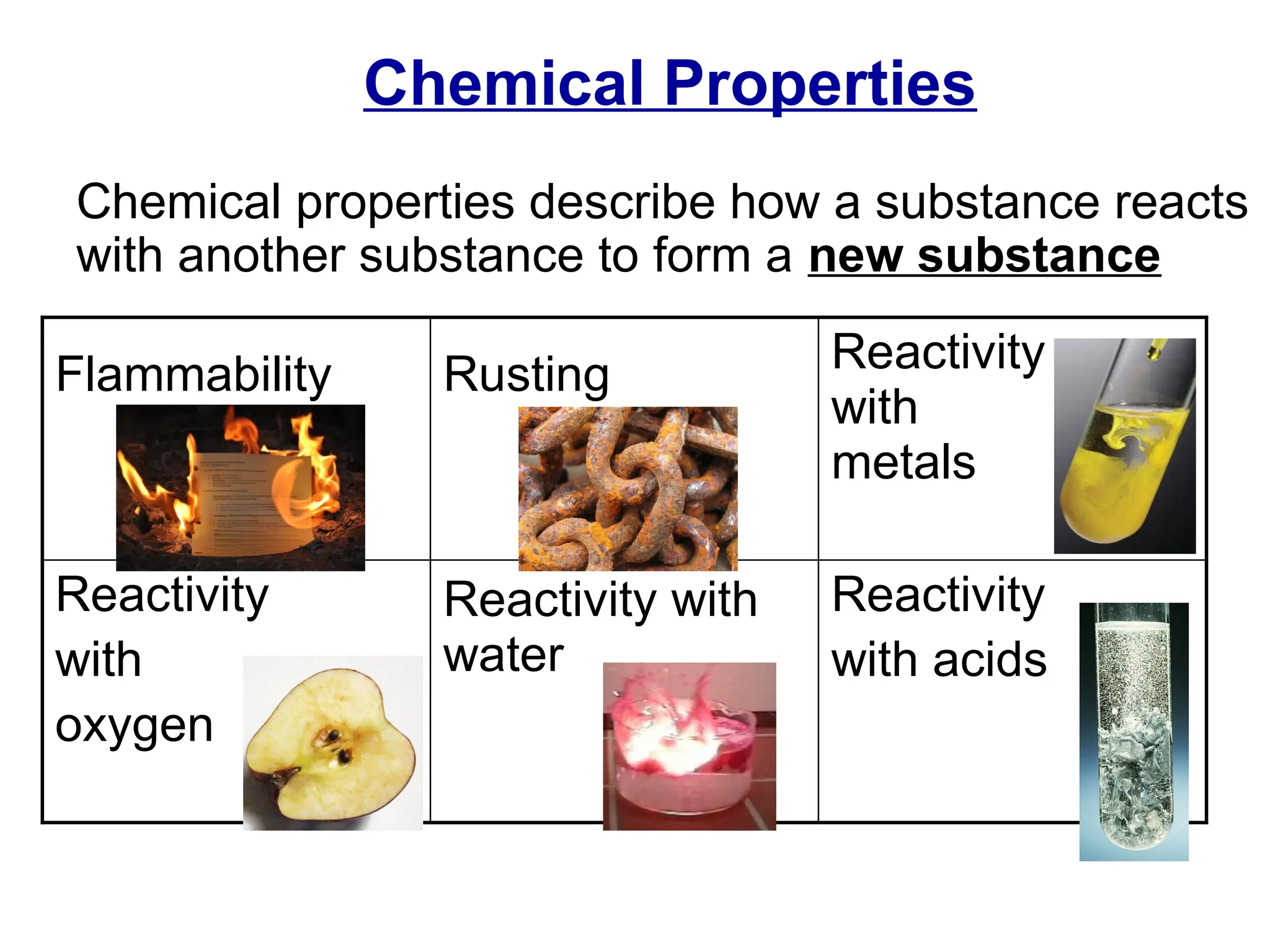 Chemical Properties

Chemical properties describe how a substance reacts with another substance to form a new substance

| Flammability | Rusting | Reactivity with metals |
|---|---|---|
| Reactivity with oxygen | Reactivity with water | Reactivity with acids |